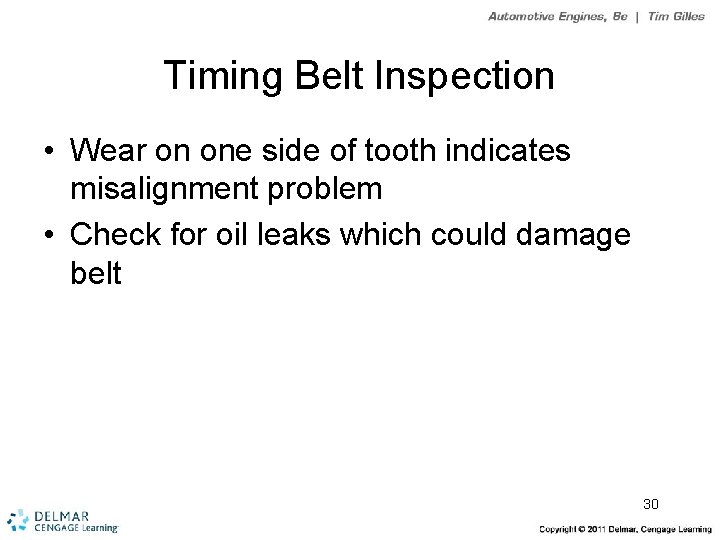 Automotive Engines, 8e | Tim Gilles

Timing Belt Inspection

• Wear on one side of tooth indicates misalignment problem
• Check for oil leaks which could damage belt

30

DELMAR
CENGAGE Learning

Copyright © 2011 Delmar, Cengage Learning